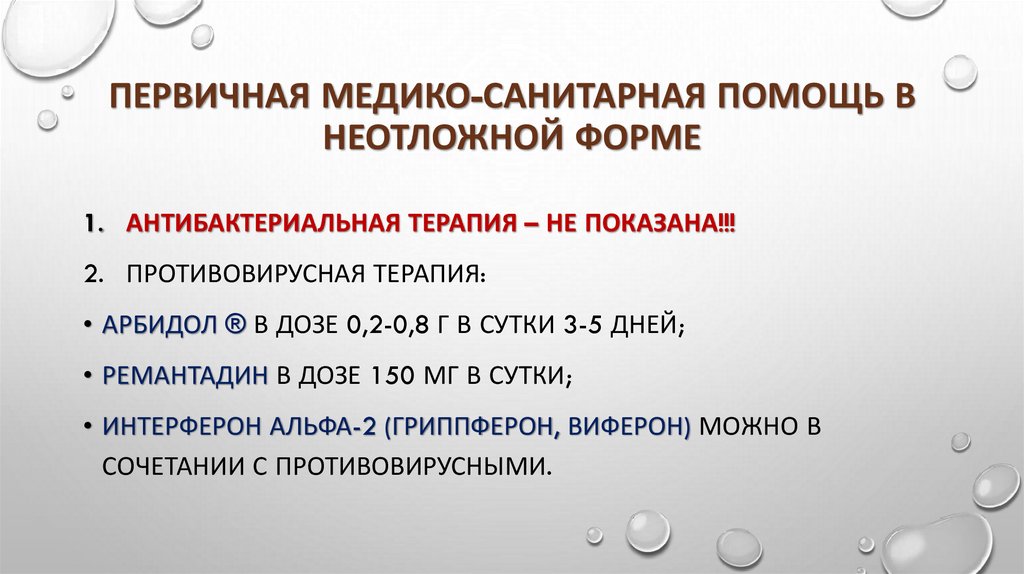 ПЕРВИЧНАЯ МЕДИКО-САНИТАРНАЯ ПОМОЩЬ В НЕОТЛОЖНОЙ ФОРМЕ

1. АНТИБАКТЕРИАЛЬНАЯ ТЕРАПИЯ – НЕ ПОКАЗАНА!!!

2. ПРОТИВОВИРУСНАЯ ТЕРАПИЯ:

• АРБИДОЛ ® В ДОЗЕ 0,2-0,8 Г В СУТКИ 3-5 ДНЕЙ;

• РЕМАНТАДИН В ДОЗЕ 150 МГ В СУТКИ;

• ИНТЕРФЕРОН АЛЬФА-2 (ГРИППФЕРОН, ВИФЕРОН) МОЖНО В СОЧЕТАНИИ С ПРОТИВОВИРУСНЫМИ.